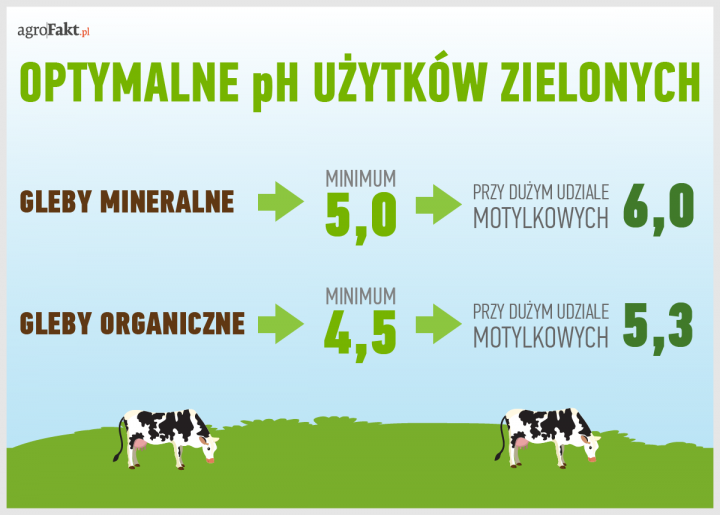 agroFakt.pl

OPTYMALNE pH UŻYTKÓW ZIELONYCH

GLEBY MINERALNE

MINIMUM
5,0

PRZY DUŻYM UDZIALE
MOTYLKOWYCH
6,0

GLEBY ORGANICZNE

MINIMUM
4,5

PRZY DUŻYM UDZIALE
MOTYLKOWYCH
5,3